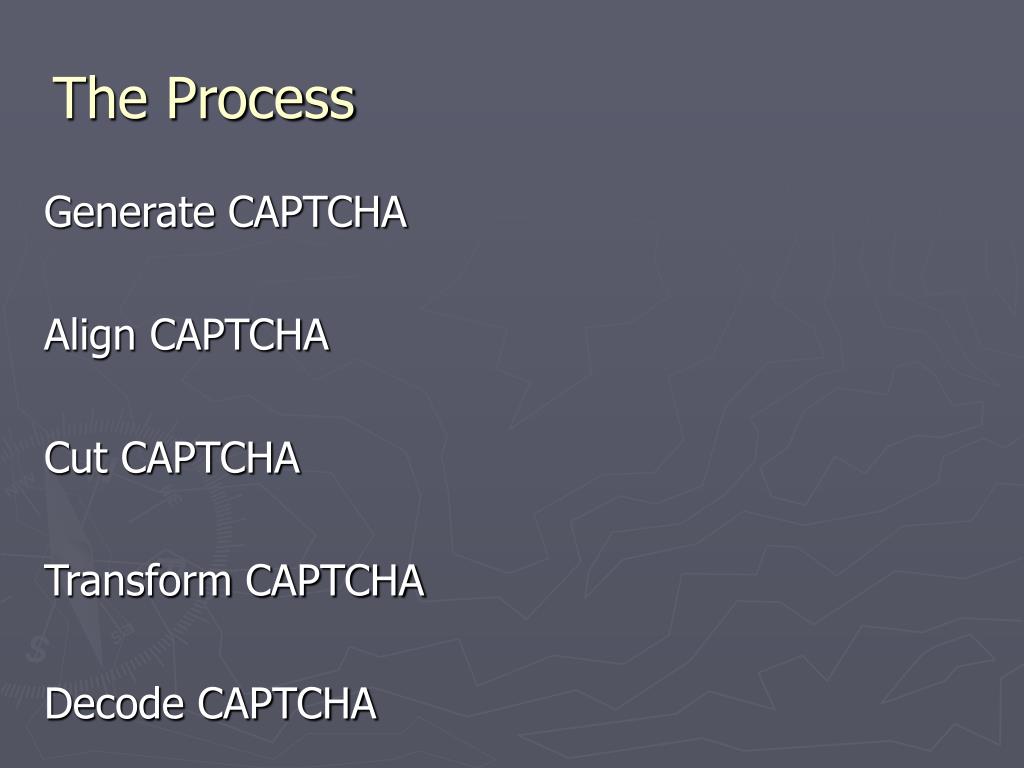 The Process

Generate CAPTCHA

Align CAPTCHA

Cut CAPTCHA

Transform CAPTCHA

Decode CAPTCHA